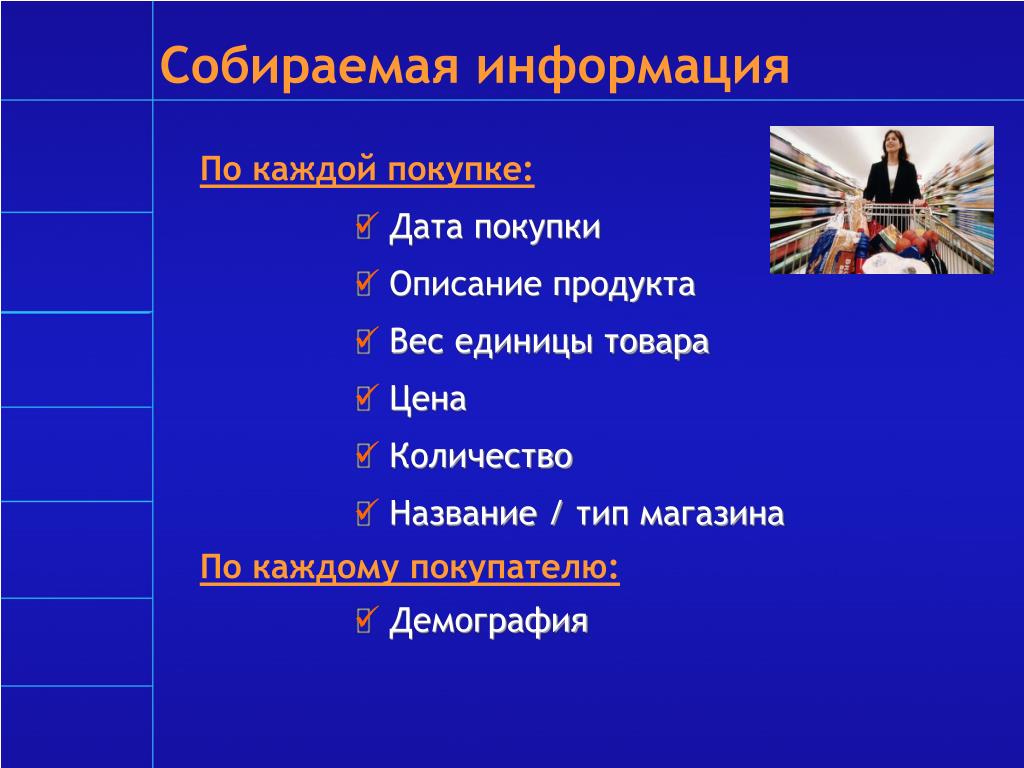 Собираемая информация

По каждой покупке:

Дата покупки

Описание продукта

Вес единицы товара

Цена

Количество

Название / тип магазина

По каждому покупателю:

Демография